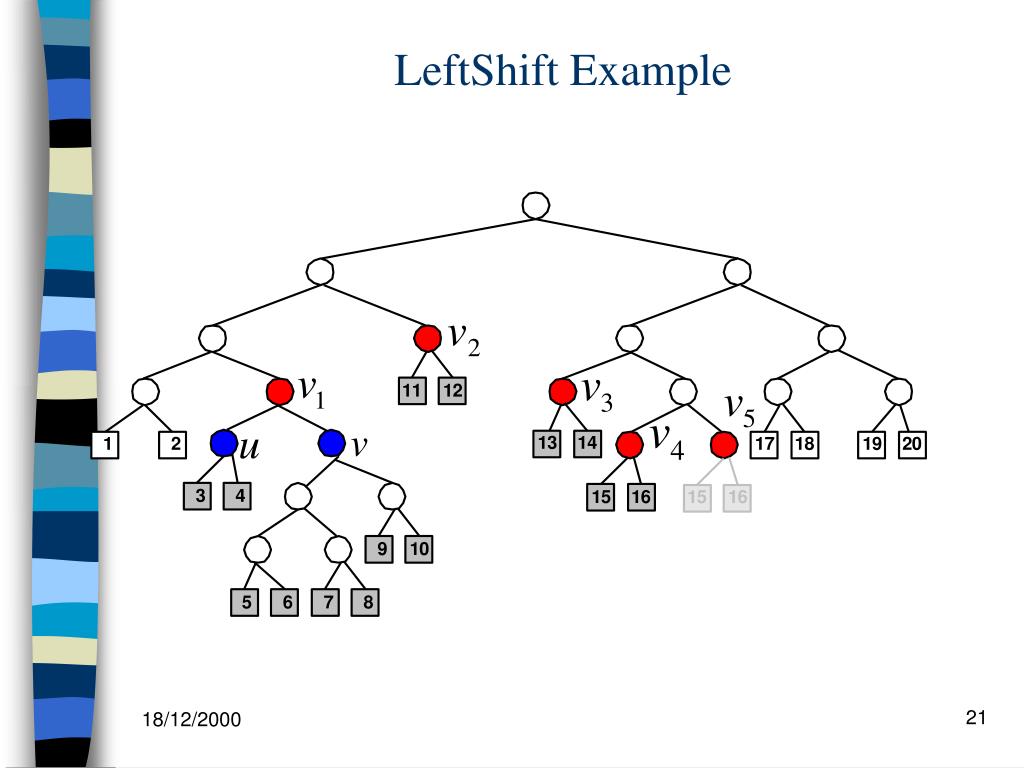 LeftShift Example

$v_2$

$v_1$

11 12

$v_3$

$v_5$

1 2 $u$ $v$

13 14 $v_4$

17 18 19 20

3 4

15 16 15 16

9 10

5 6 7 8

18/12/2000

21